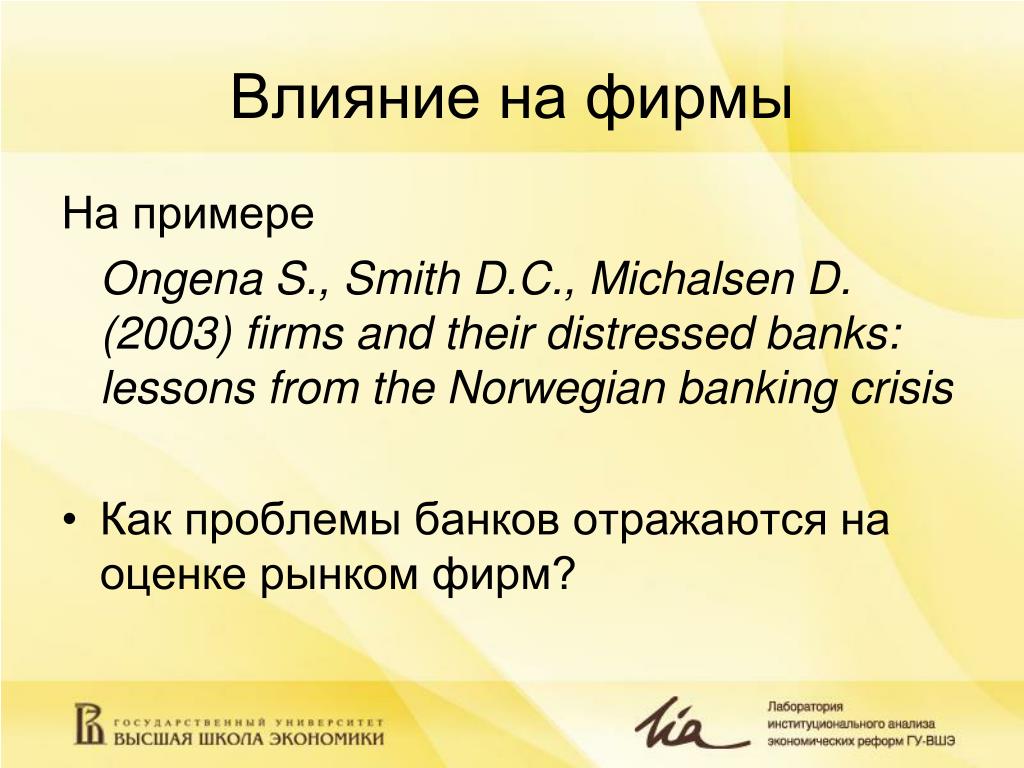 Влияние на фирмы

На примере

Ongena S., Smith D.C., Michalsen D. (2003) firms and their distressed banks: lessons from the Norwegian banking crisis

• Как проблемы банков отражаются на оценке рынком фирм?

ГОСУДАРСТВЕННЫЙ УНИВЕРСИТЕТ
ВЫСШАЯ ШКОЛА ЭКОНОМИКИ

Лаборатория
институционального анализа
экономических реформ ГУ-ВШЭ